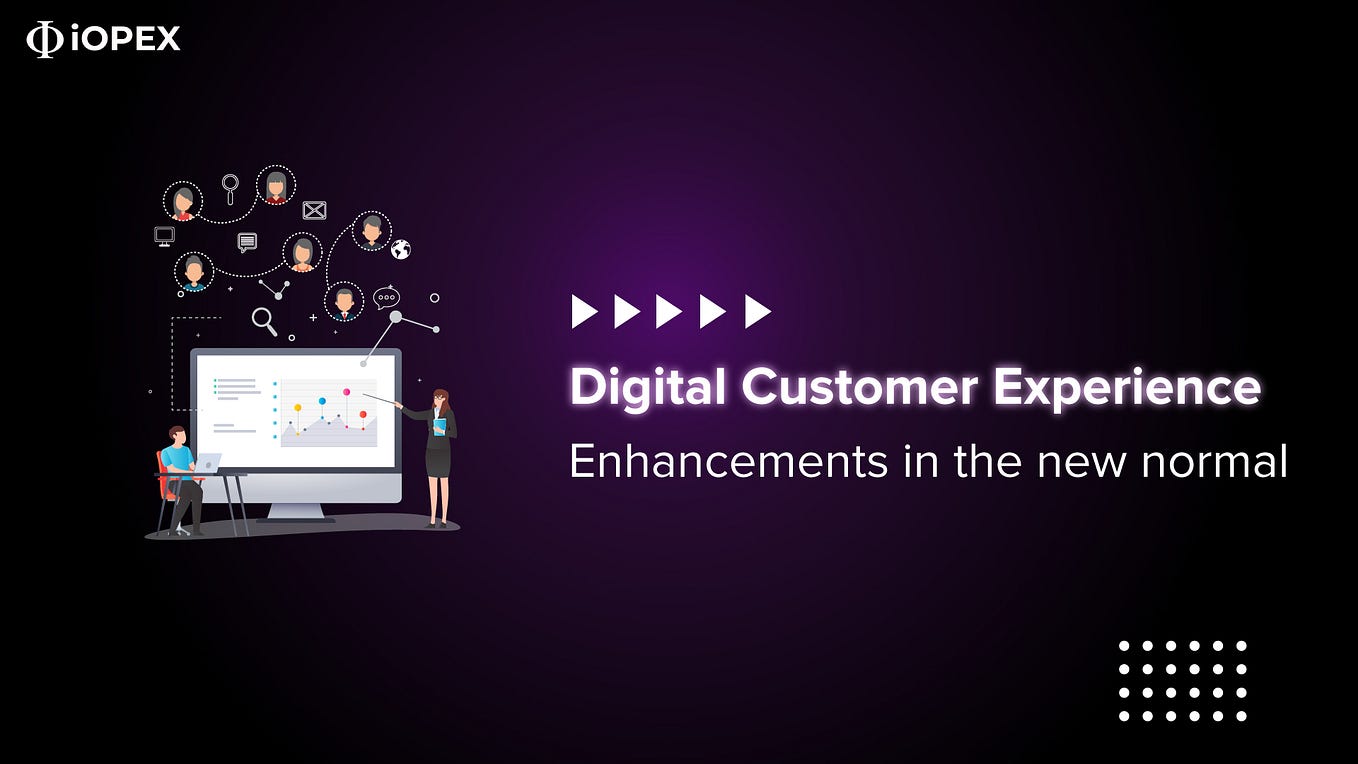 iOPEX

Digital Customer Experience

Enhancements in the new normal